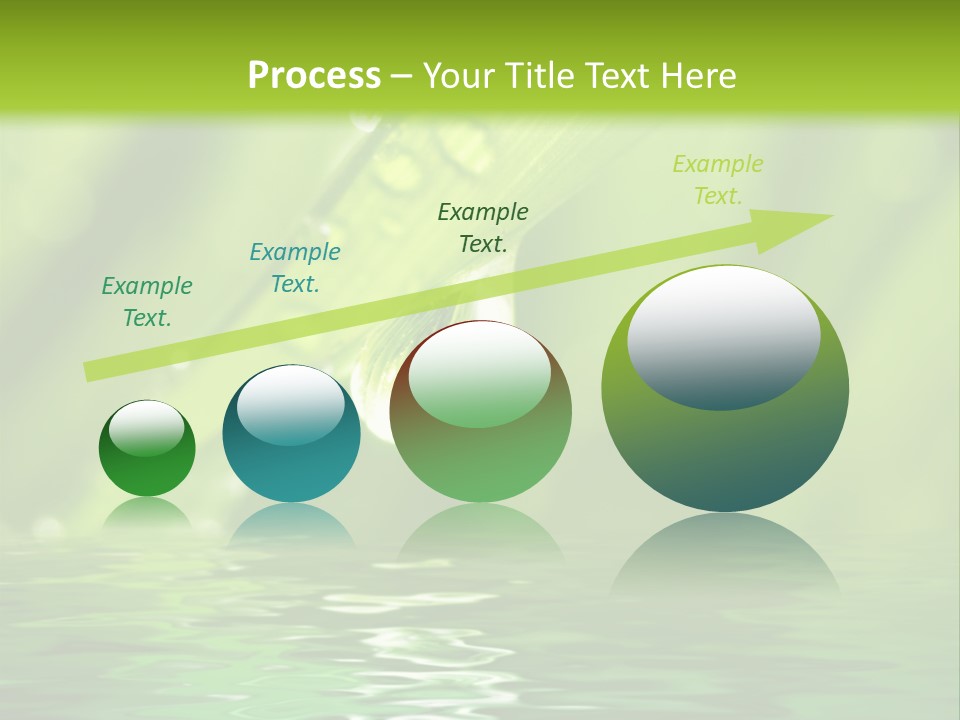 Process – Your Title Text Here

Example Text.

Example Text.

Example Text.

Example Text.